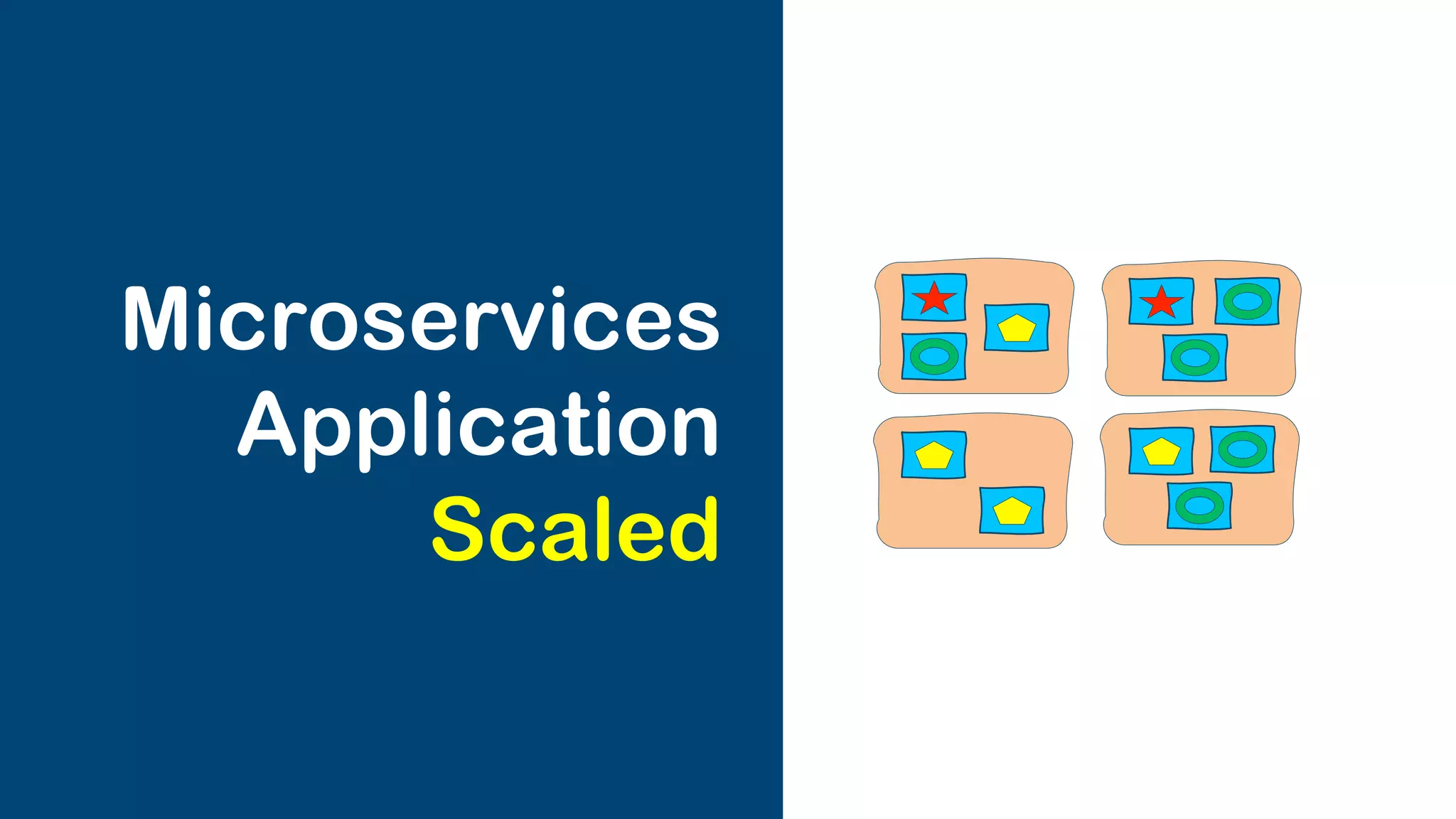 Microservices
Application
Scaled